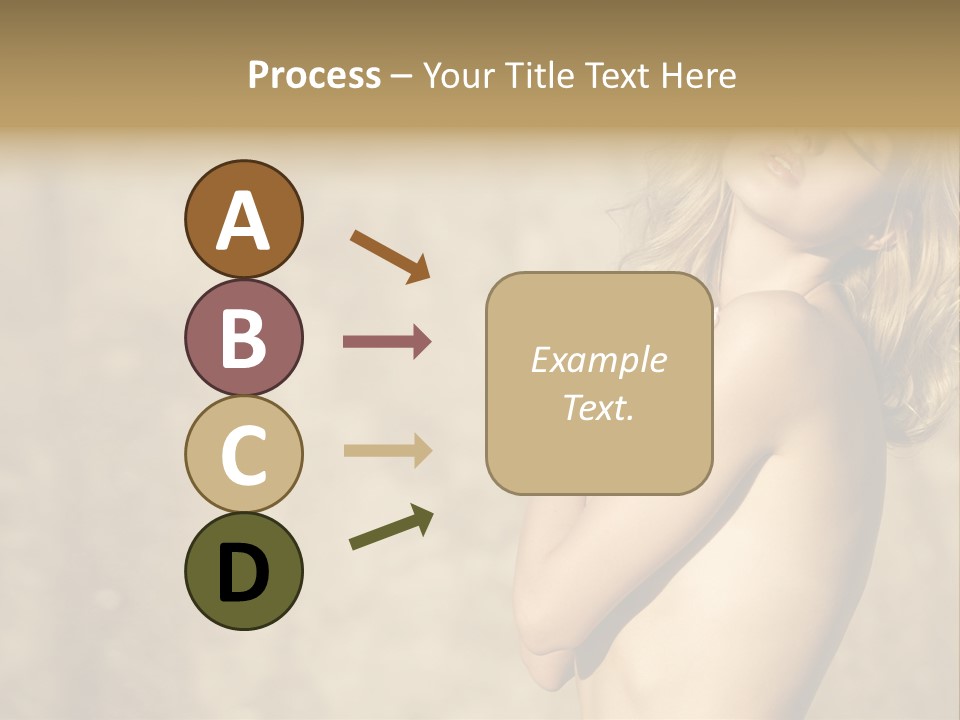 Process – Your Title Text Here

A
B
C
D

Example Text.